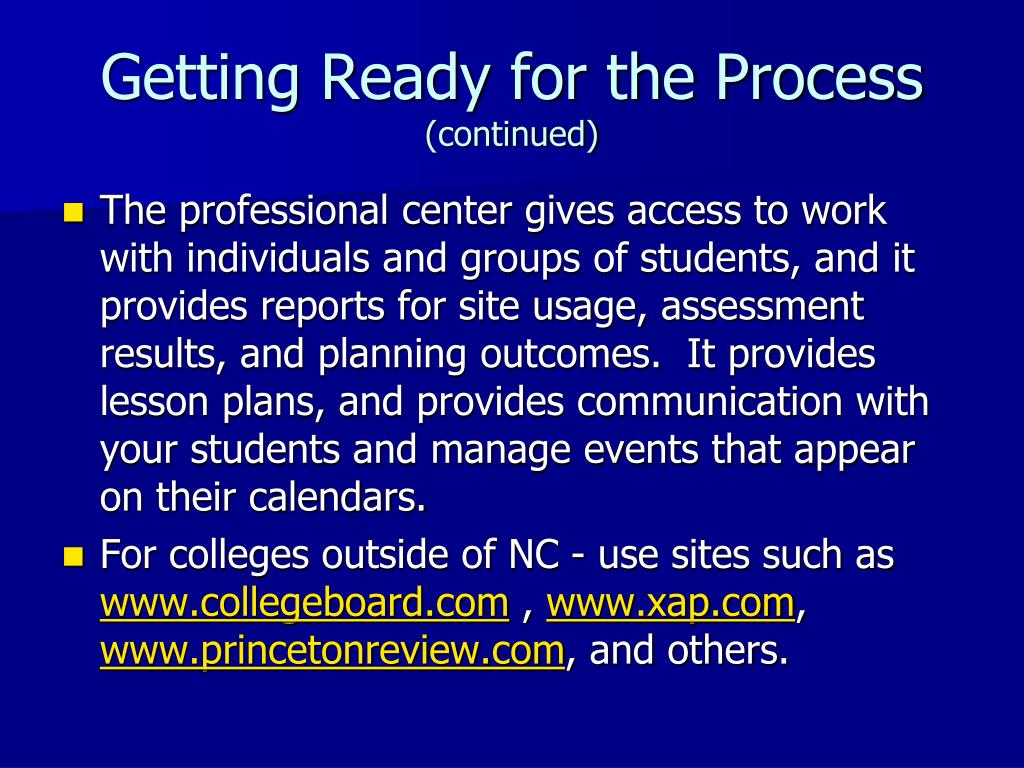 Getting Ready for the Process
(continued)

- The professional center gives access to work with individuals and groups of students, and it provides reports for site usage, assessment results, and planning outcomes. It provides lesson plans, and provides communication with your students and manage events that appear on their calendars.
- For colleges outside of NC - use sites such as www.collegeboard.com , www.xap.com, www.princetonreview.com, and others.